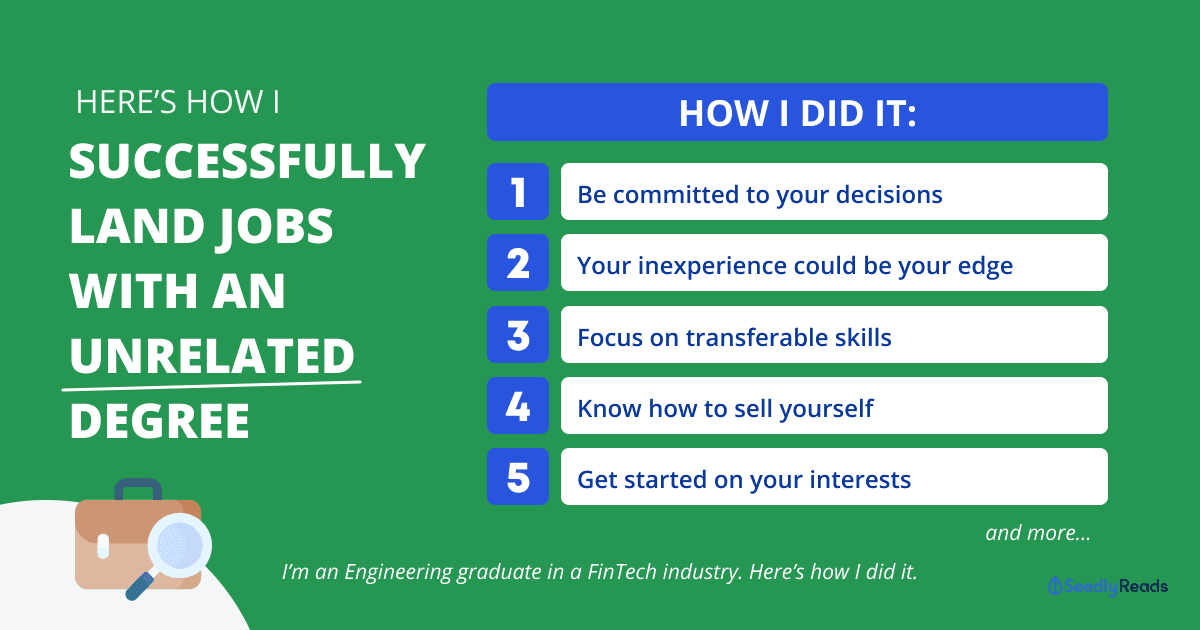 HERE'S HOW I
SUCCESSFULLY LAND JOBS WITH AN UNRELATED DEGREE

HOW I DID IT:

1 Be committed to your decisions
2 Your inexperience could be your edge
3 Focus on transferable skills
4 Know how to sell yourself
5 Get started on your interests

and more...

I'm an Engineering graduate in a FinTech industry. Here's how I did it.

SeedlyReads